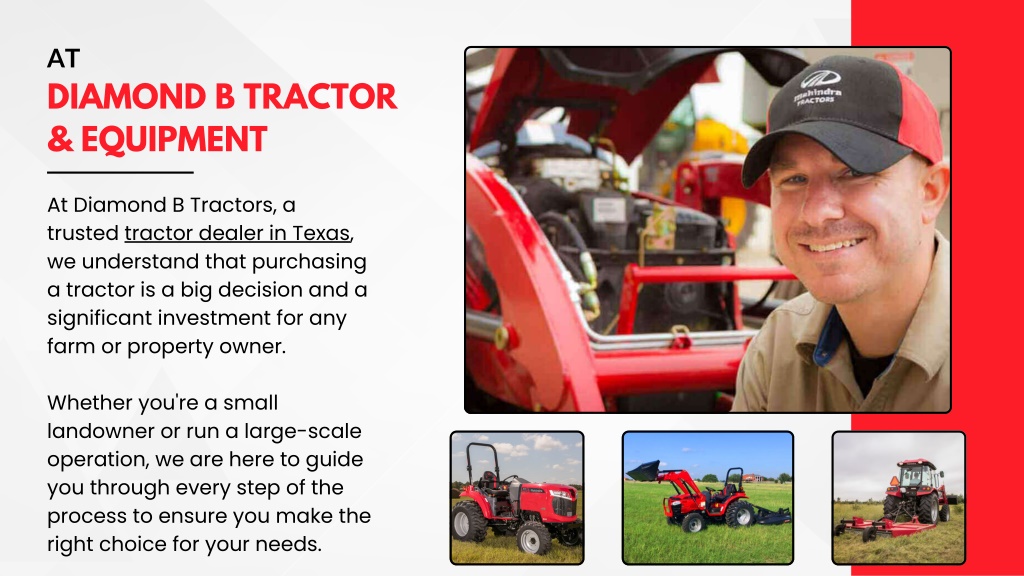 AT
DIAMOND B TRACTOR & EQUIPMENT

At Diamond B Tractors, a trusted tractor dealer in Texas, we understand that purchasing a tractor is a big decision and a significant investment for any farm or property owner.

Whether you're a small landowner or run a large-scale operation, we are here to guide you through every step of the process to ensure you make the right choice for your needs.

Mahindra TRACTORS